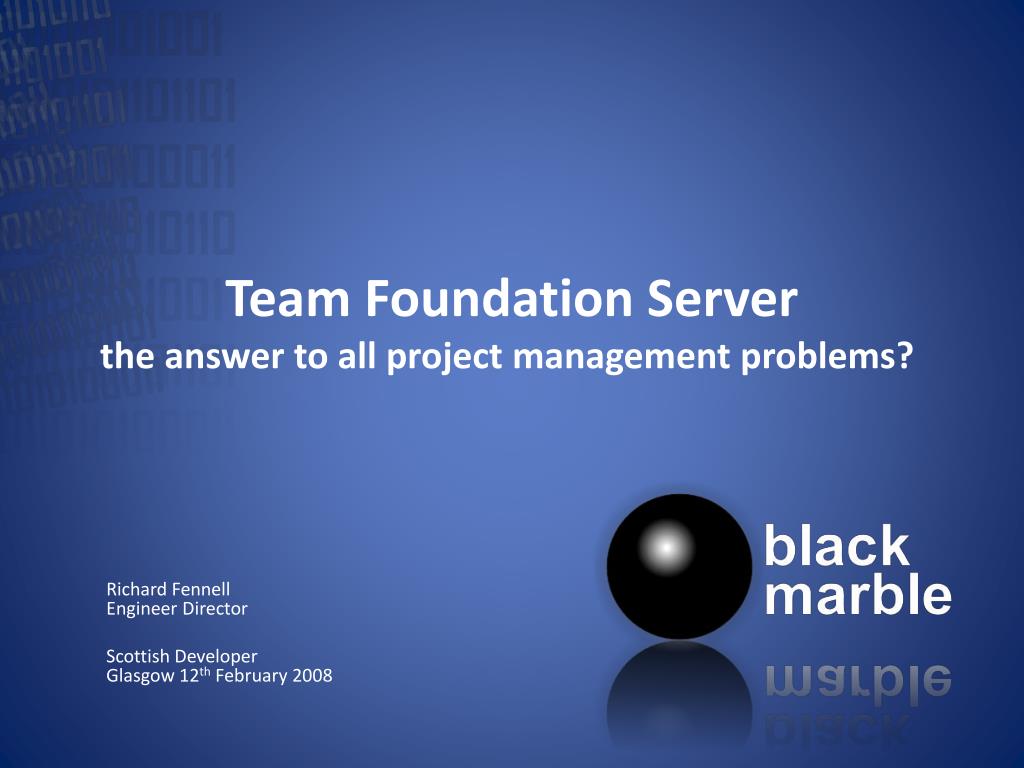 Team Foundation Server
the answer to all project management problems?

Richard Fennell
Engineer Director

Scottish Developer
Glasgow 12$^{th}$ February 2008

black
marble